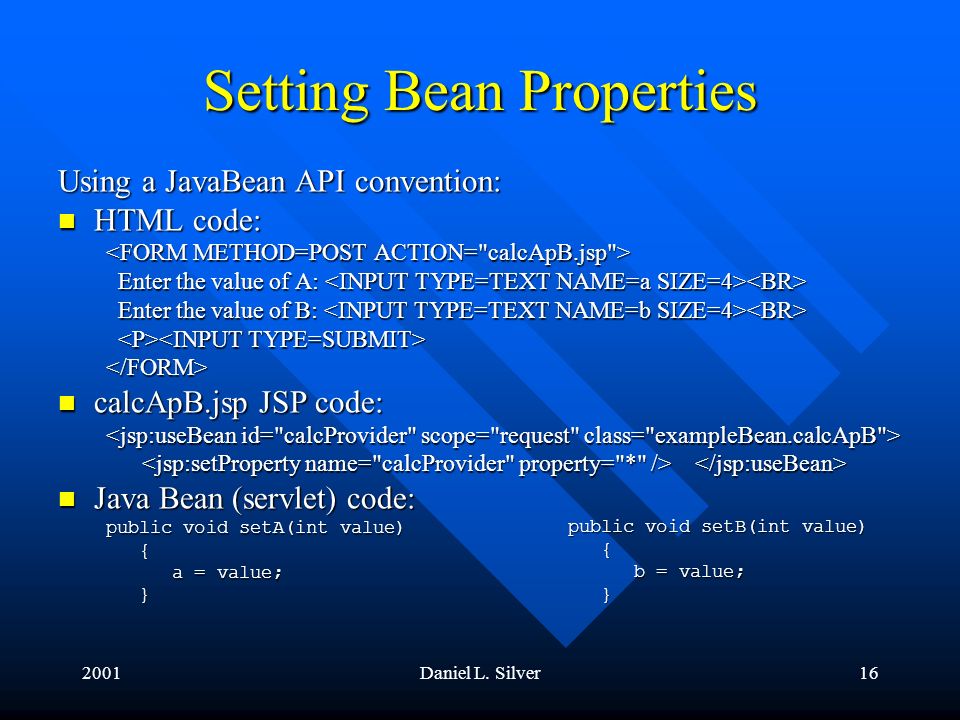 Setting Bean Properties

Using a JavaBean API convention:

HTML code:
<FORM METHOD=POST ACTION="calcApB.jsp">
Enter the value of A: <INPUT TYPE=TEXT NAME=a SIZE=4><BR>
Enter the value of B: <INPUT TYPE=TEXT NAME=b SIZE=4><BR>
<P><INPUT TYPE=SUBMIT>
</FORM>

calcApB.jsp JSP code:
<jsp:useBean id="calcProvider" scope="request" class="exampleBean.calcApB">
<jsp:setProperty name="calcProvider" property="*" /> </jsp:useBean>

Java Bean (servlet) code:
public void setA(int value)
{
a = value;
}

public void setB(int value)
{
b = value;
}

2001

Daniel L. Silver

16